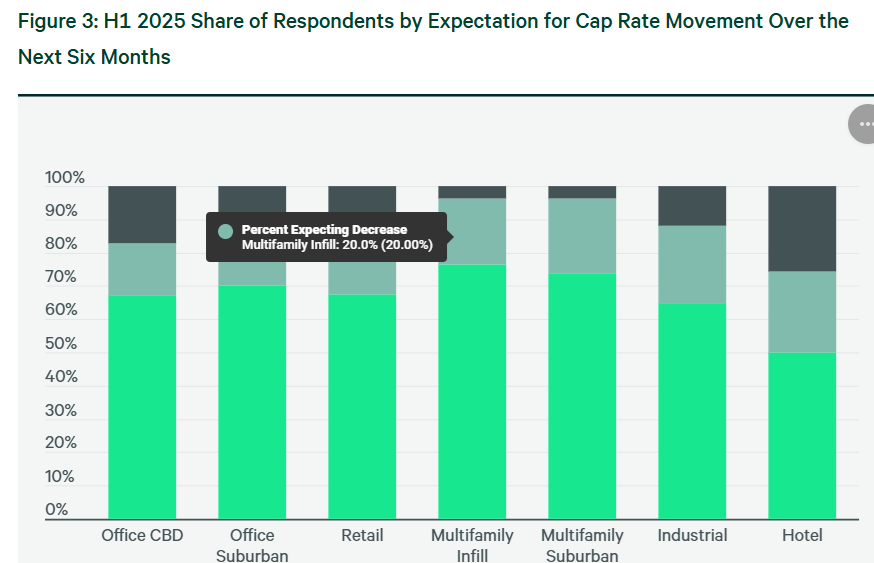 Figure 3: H1 2025 Share of Respondents by Expectation for Cap Rate Movement Over the Next Six Months

100%
90%
80%
70%
60%
50%
40%
30%
20%
10%
0%

Percent Expecting Decrease
Multifamily Infill: 20.0% (20.00%)

Office CBD
Office Suburban
Retail
Multifamily Infill
Multifamily Suburban
Industrial
Hotel